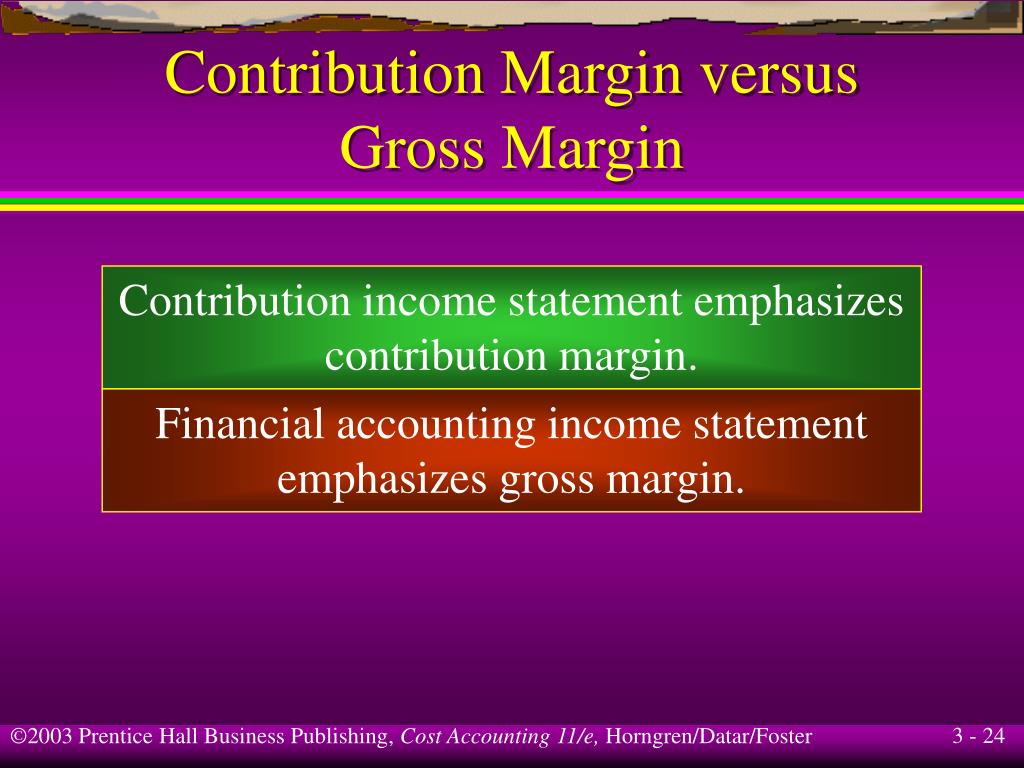 Contribution Margin versus Gross Margin

Contribution income statement emphasizes contribution margin.

Financial accounting income statement emphasizes gross margin.

©2003 Prentice Hall Business Publishing, Cost Accounting 11/e, Horngren/Datar/Foster

3 - 24